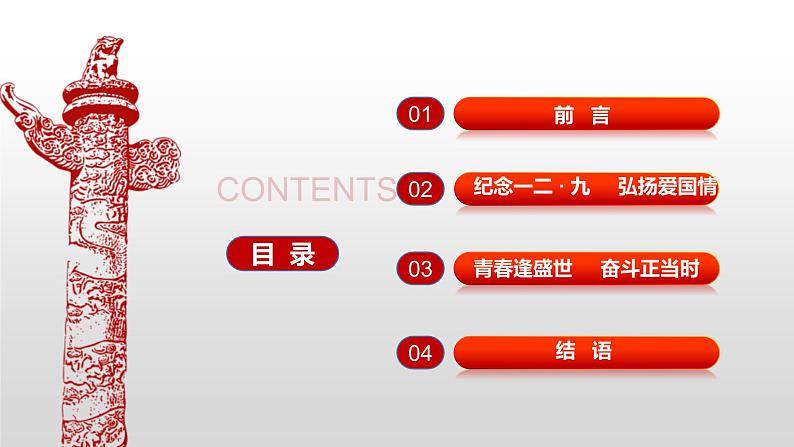 CONTENTS

目 录

01 前 言

02 纪念一二 · 九 弘扬爱国情

03 青春逢盛世 奋斗正当时

04 结 语